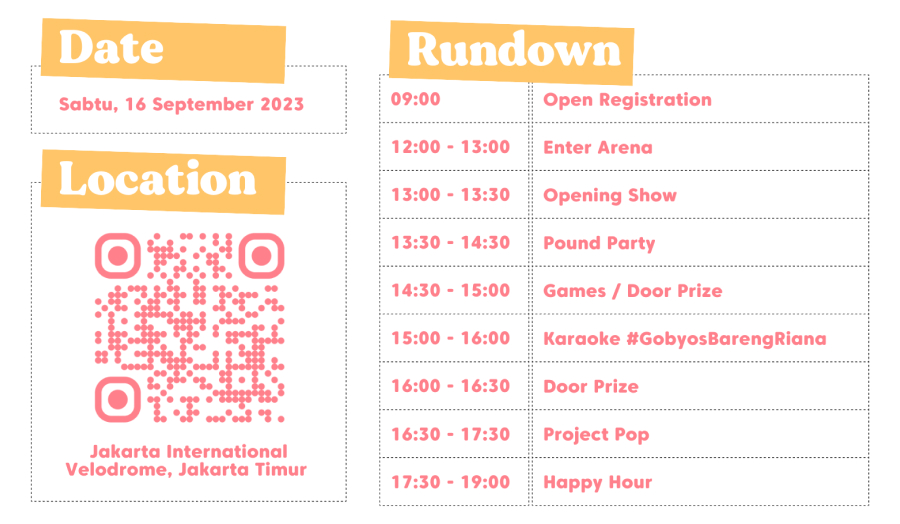 Date

Sabtu, 16 September 2023

Location

Jakarta International Velodrome, Jakarta Timur

Rundown

| 09:00 | Open Registration |
|---|---|
| 12:00 - 13:00 | Enter Arena |
| 13:00 - 13:30 | Opening Show |
| 13:30 - 14:30 | Pound Party |
| 14:30 - 15:00 | Games / Door Prize |
| 15:00 - 16:00 | Karaoke #GobyosBarengRiana |
| 16:00 - 16:30 | Door Prize |
| 16:30 - 17:30 | Project Pop |
| 17:30 - 19:00 | Happy Hour |